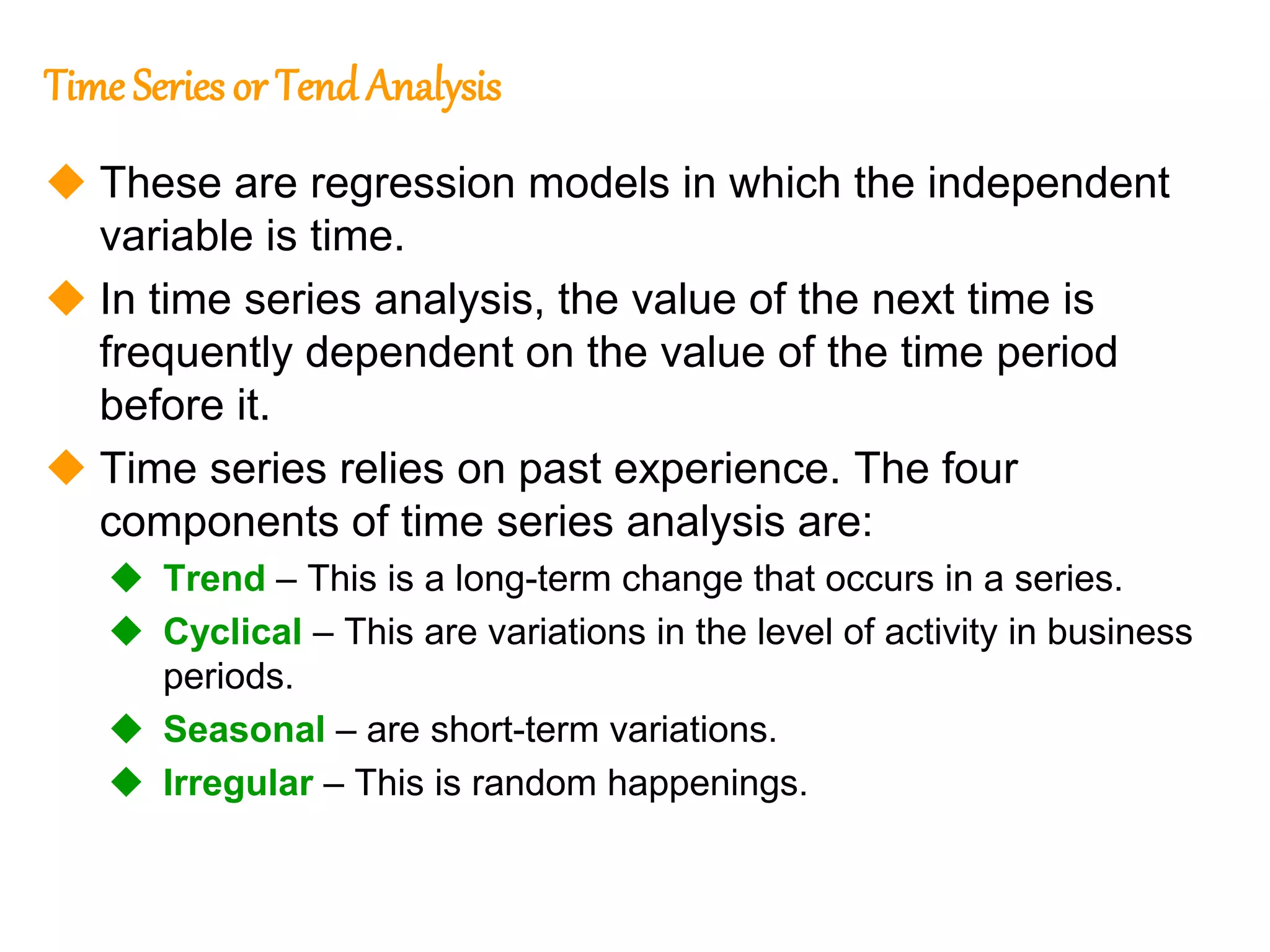 Time Series or Tend Analysis

◆ These are regression models in which the independent variable is time.

◆ In time series analysis, the value of the next time is frequently dependent on the value of the time period before it.

◆ Time series relies on past experience. The four components of time series analysis are:

◆ Trend – This is a long-term change that occurs in a series.

◆ Cyclical – This are variations in the level of activity in business periods.

◆ Seasonal – are short-term variations.

◆ Irregular – This is random happenings.